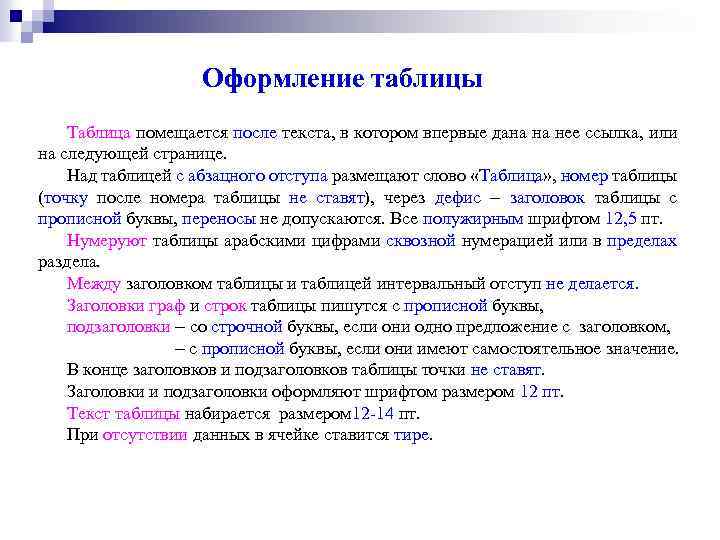 Оформление таблицы

Таблица помещается после текста, в котором впервые дана на нее ссылка, или на следующей странице.

Над таблицей с абзацного отступа размещают слово «Таблица», номер таблицы (точку после номера таблицы не ставят), через дефис – заголовок таблицы с прописной буквы, переносы не допускаются. Все полужирным шрифтом 12,5 пт.

Нумеруют таблицы арабскими цифрами сквозной нумерацией или в пределах раздела.

Между заголовком таблицы и таблицей интервальный отступ не делается.

Заголовки граф и строк таблицы пишутся с прописной буквы,

подзаголовки – со строчной буквы, если они одно предложение с заголовком,

– с прописной буквы, если они имеют самостоятельное значение.

В конце заголовков и подзаголовков таблицы точки не ставят.

Заголовки и подзаголовки оформляют шрифтом размером 12 пт.

Текст таблицы набирается размером12-14 пт.

При отсутствии данных в ячейке ставится тире.